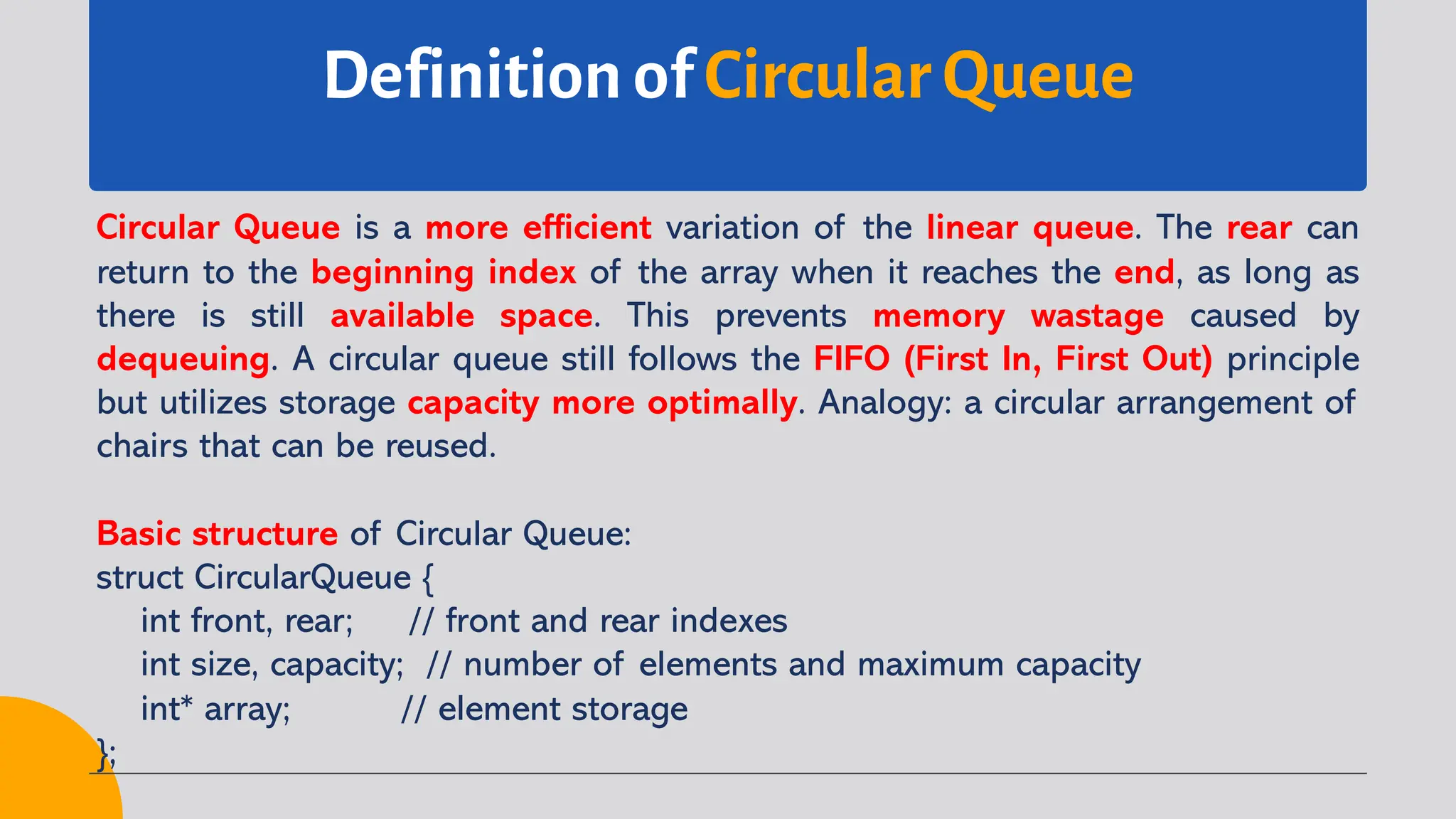 Definition of Circular Queue

Circular Queue is a more efficient variation of the linear queue. The rear can return to the beginning index of the array when it reaches the end, as long as there is still available space. This prevents memory wastage caused by dequeuing. A circular queue still follows the FIFO (First In, First Out) principle but utilizes storage capacity more optimally. Analogy: a circular arrangement of chairs that can be reused.

Basic structure of Circular Queue:
struct CircularQueue {
int front, rear; // front and rear indexes
int size, capacity; // number of elements and maximum capacity
int* array; // element storage
};